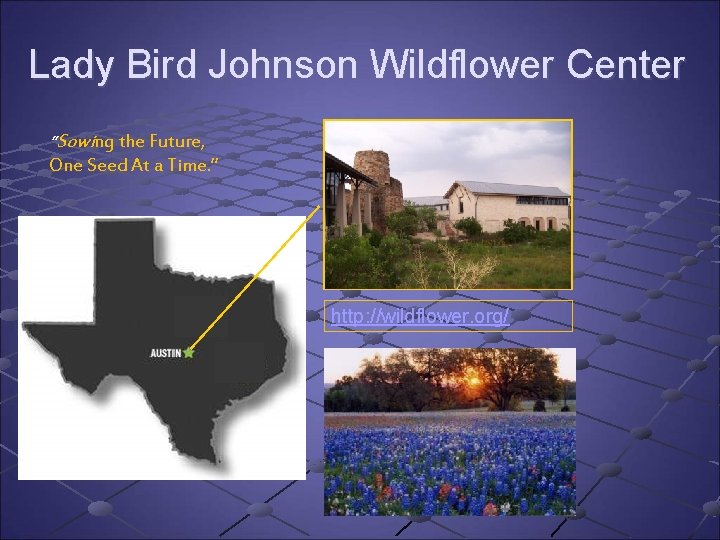 Lady Bird Johnson Wildflower Center

"Sowing the Future, One Seed At a Time."

AUSTIN

http://wildflower.org/